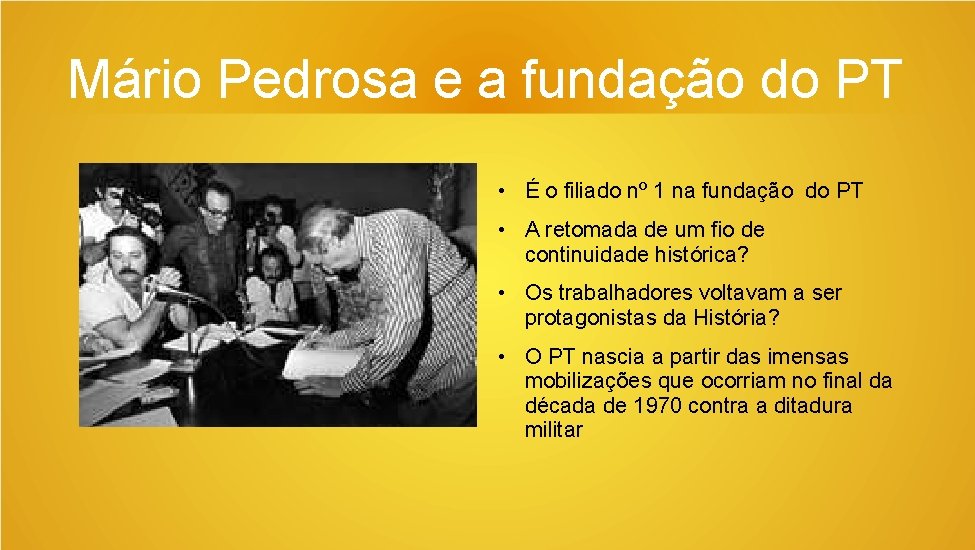 Mário Pedrosa e a fundação do PT

• É o filiado nº 1 na fundação do PT

• A retomada de um fio de continuidade histórica?

• Os trabalhadores voltavam a ser protagonistas da História?

• O PT nascia a partir das imensas mobilizações que ocorriam no final da década de 1970 contra a ditadura militar